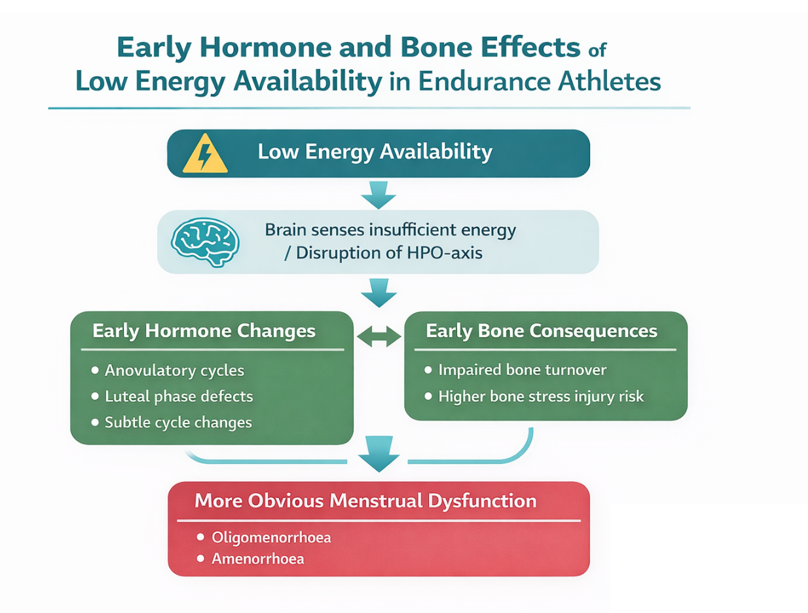 Early Hormone and Bone Effects of Low Energy Availability in Endurance Athletes

Low Energy Availability

Brain senses insufficient energy / Disruption of HPO-axis

Early Hormone Changes

• Anovulatory cycles
• Luteal phase defects
• Subtle cycle changes

Early Bone Consequences

• Impaired bone turnover
• Higher bone stress injury risk

More Obvious Menstrual Dysfunction

• Oligomenorrhoea
• Amenorrhoea